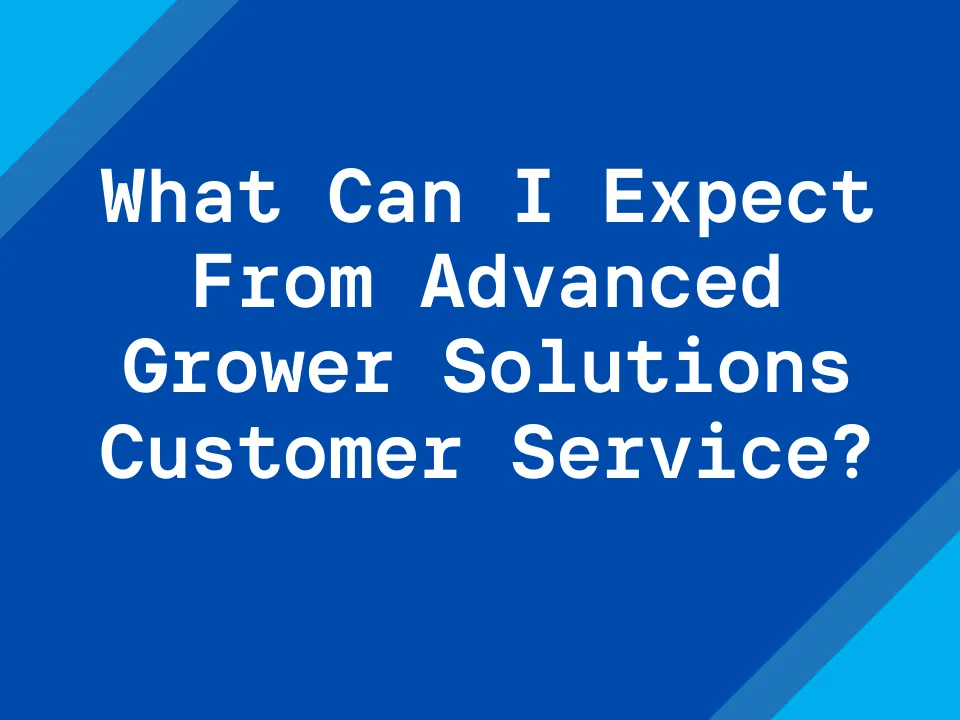 What Can I Expect From Advanced Grower Solutions Customer Service?